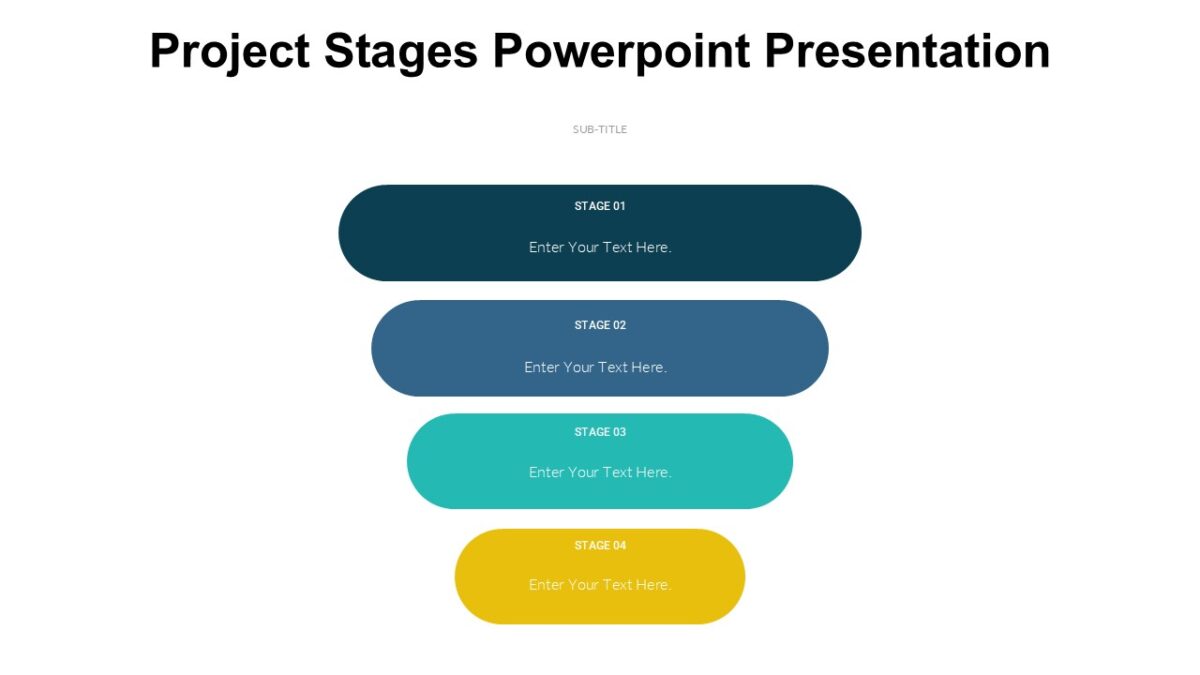 Project Stages Powerpoint Presentation

SUB-TITLE

STAGE 01

Enter Your Text Here.

STAGE 02

Enter Your Text Here.

STAGE 03

Enter Your Text Here.

STAGE 04

Enter Your Text Here.